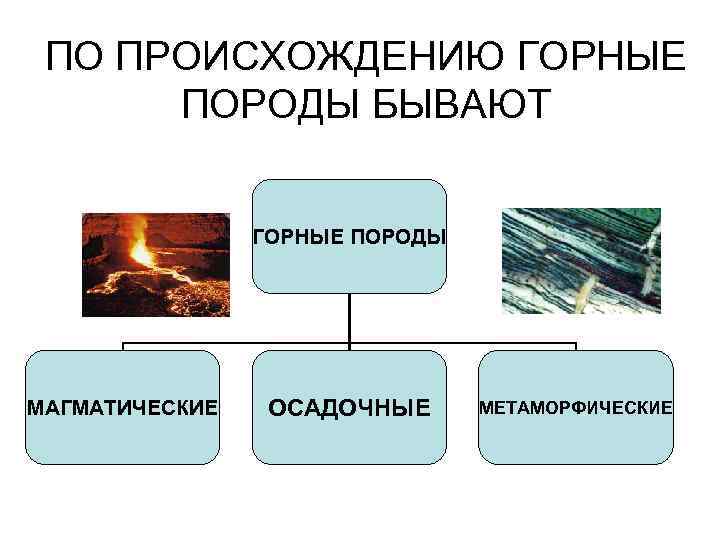 ПО ПРОИСХОЖДЕНИЮ ГОРНЫЕ ПОРОДЫ БЫВАЮТ

ГОРНЫЕ ПОРОДЫ

МАГМАТИЧЕСКИЕ

ОСАДОЧНЫЕ

МЕТАМОРФИЧЕСКИЕ